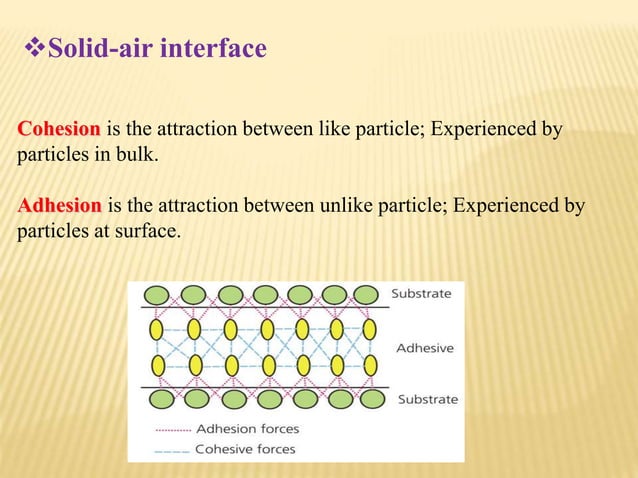 ❖Solid-air interface

Cohesion is the attraction between like particle; Experienced by particles in bulk.

Adhesion is the attraction between unlike particle; Experienced by particles at surface.

Substrate
Adhesive
Substrate
Adhesion forces
Cohesive forces